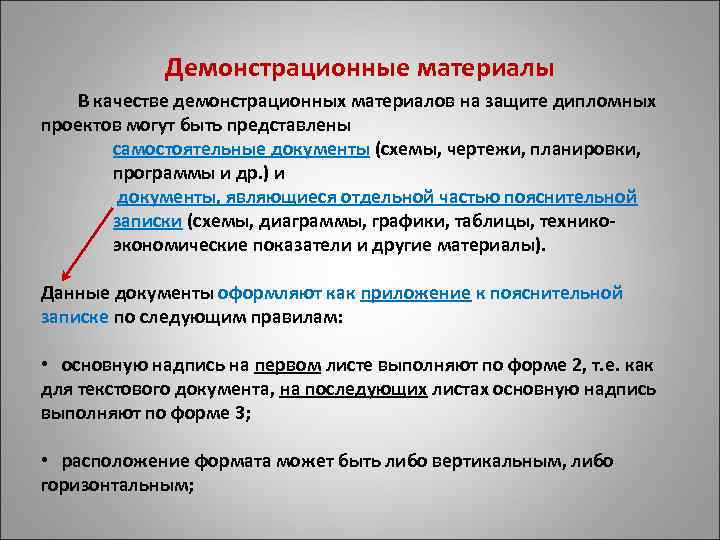 Демонстрационные материалы

В качестве демонстрационных материалов на защите дипломных проектов могут быть представлены

самостоятельные документы (схемы, чертежи, планировки, программы и др.) и

документы, являющиеся отдельной частью пояснительной записки (схемы, диаграммы, графики, таблицы, технико-экономические показатели и другие материалы).

Данные документы оформляют как приложение к пояснительной записке по следующим правилам:

• основную надпись на первом листе выполняют по форме 2, т.е. как для текстового документа, на последующих листах основную надпись выполняют по форме 3;

• расположение формата может быть либо вертикальным, либо горизонтальным;